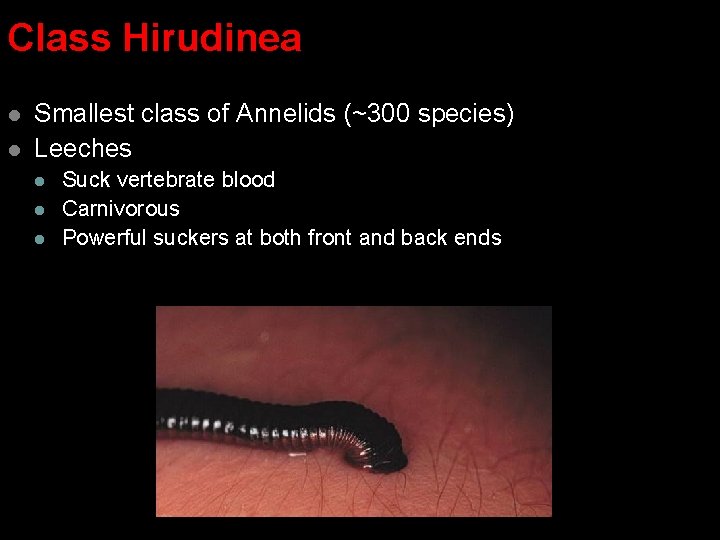 Class Hirudinea

- Smallest class of Annelids (~300 species)
- Leeches
  - Suck vertebrate blood
  - Carnivorous
  - Powerful suckers at both front and back ends